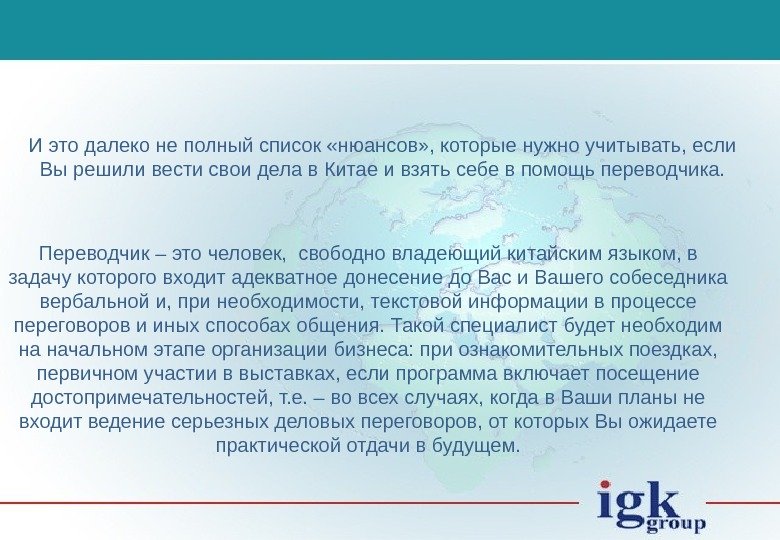 И это далеко не полный список «нюансов», которые нужно учитывать, если Вы решили вести свои дела в Китае и взять себе в помощь переводчика.

Переводчик – это человек, свободно владеющий китайским языком, в задачу которого входит адекватное донесение до Вас и Вашего собеседника вербальной и, при необходимости, текстовой информации в процессе переговоров и иных способах общения. Такой специалист будет необходим на начальном этапе организации бизнеса: при ознакомительных поездках, первичном участии в выставках, если программа включает посещение достопримечательностей, т.е. – во всех случаях, когда в Ваши планы не входит ведение серьезных деловых переговоров, от которых Вы ожидаете практической отдачи в будущем.

igk group